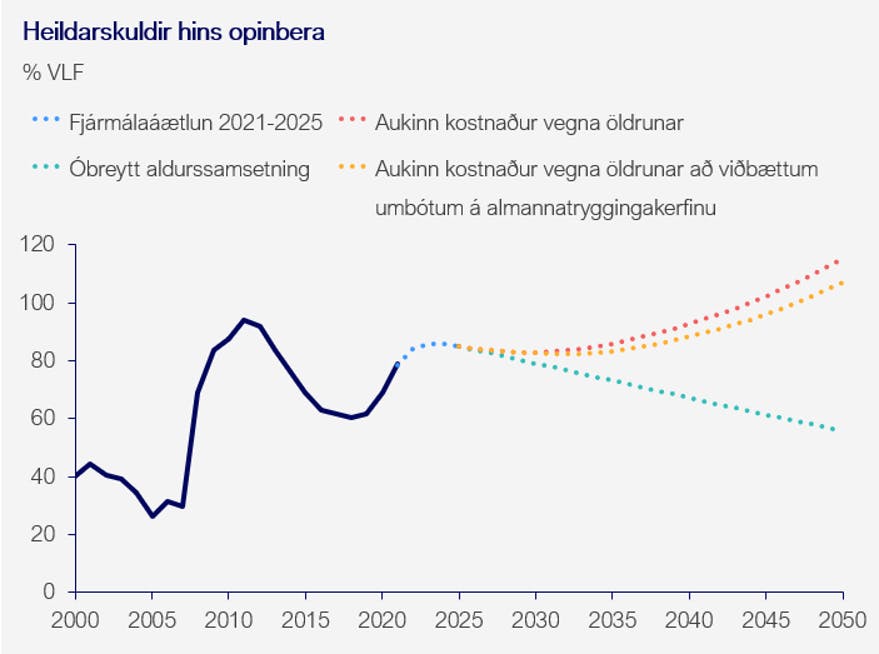 Heildarskuldir hins opinbera

% VLF

Fjármálaáætlun 2021-2025
Aukinn kostnaður vegna öldrunar
Óbreytt aldurssamsetning
Aukinn kostnaður vegna öldrunar að viðbættum umbótum á almannatryggingakerfinu

120
100
80
60
40
20
0

2000 2005 2010 2015 2020 2025 2030 2035 2040 2045 2050